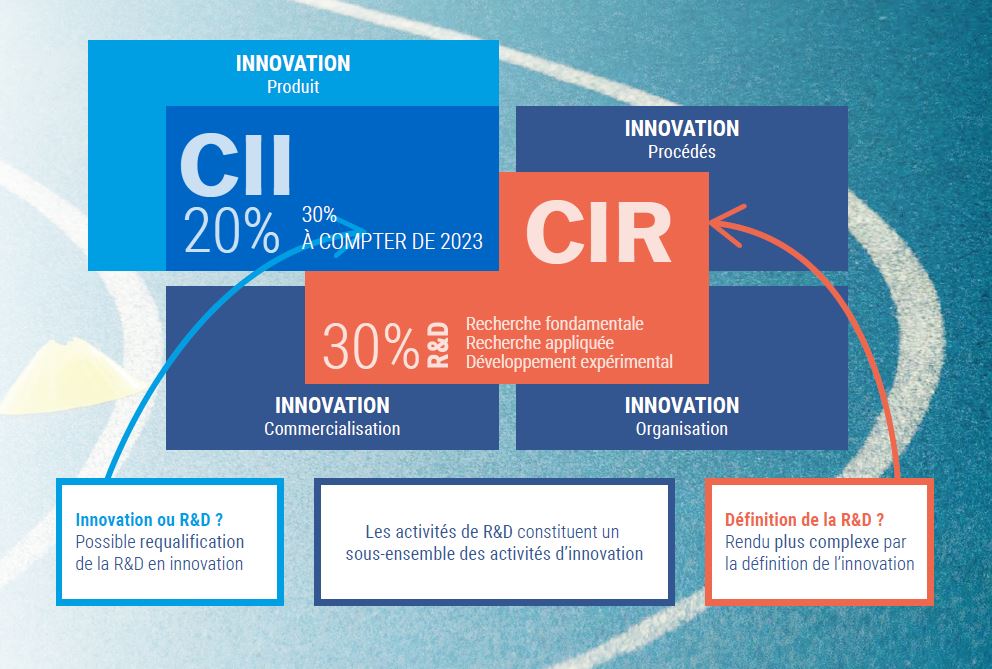 INNOVATION
Produit

CII
20%
30%
À COMPTER DE 2023

INNOVATION
Procédés

CIR

30% R&D
Recherche fondamentale
Recherche appliquée
Développement expérimental

INNOVATION
Commercialisation

INNOVATION
Organisation

Innovation ou R&D ?
Possible requalification de la R&D en innovation

Les activités de R&D constituent un sous-ensemble des activités d'innovation

Définition de la R&D ?
Rendu plus complexe par la définition de l'innovation